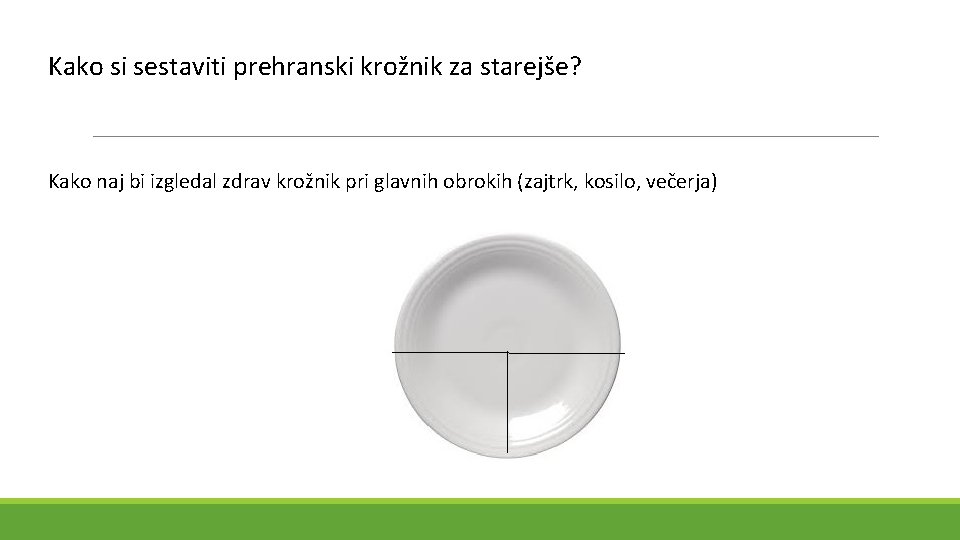 Kako si sestaviti prehranski krožnik za starejše?

Kako naj bi izgledal zdrav krožnik pri glavnih obrokih (zajtrk, kosilo, večerja)